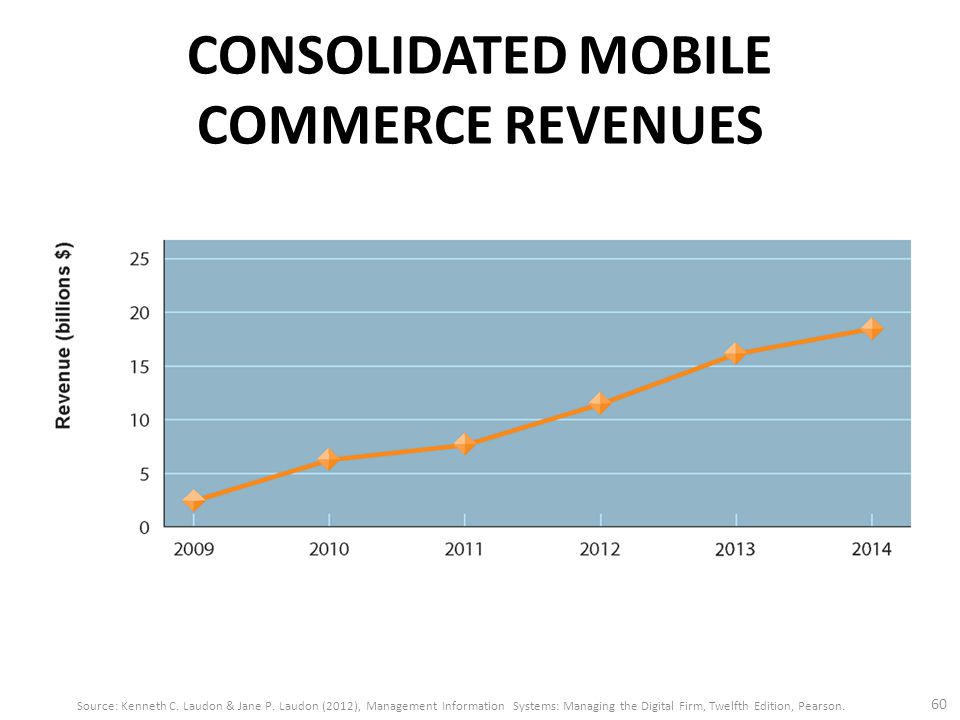 CONSOLIDATED MOBILE COMMERCE REVENUES

Revenue (billions $)

25
20
15
10
5
0

2009
2010
2011
2012
2013
2014

Source: Kenneth C. Laudon & Jane P. Laudon (2012), Management Information Systems: Managing the Digital Firm, Twelfth Edition, Pearson.

60